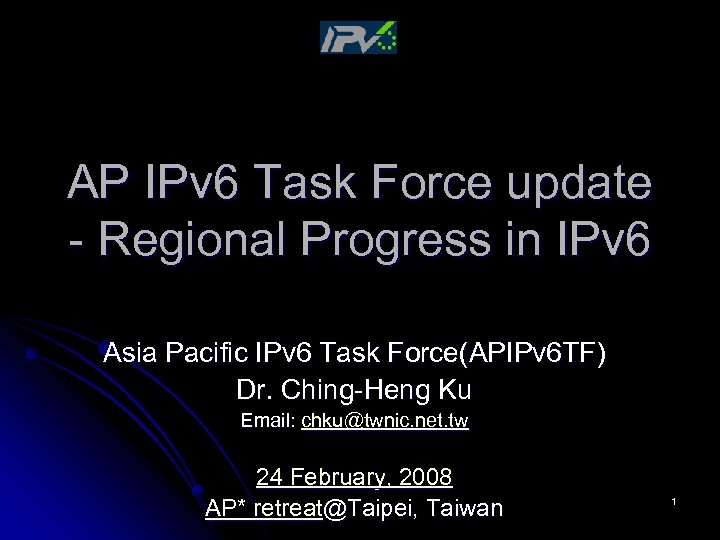 IPv6

AP IPv6 Task Force update - Regional Progress in IPv6

Asia Pacific IPv6 Task Force(APIPv6TF)
Dr. Ching-Heng Ku
Email: chku@twnic.net.tw

24 February, 2008
AP* retreat@Taipei, Taiwan

1